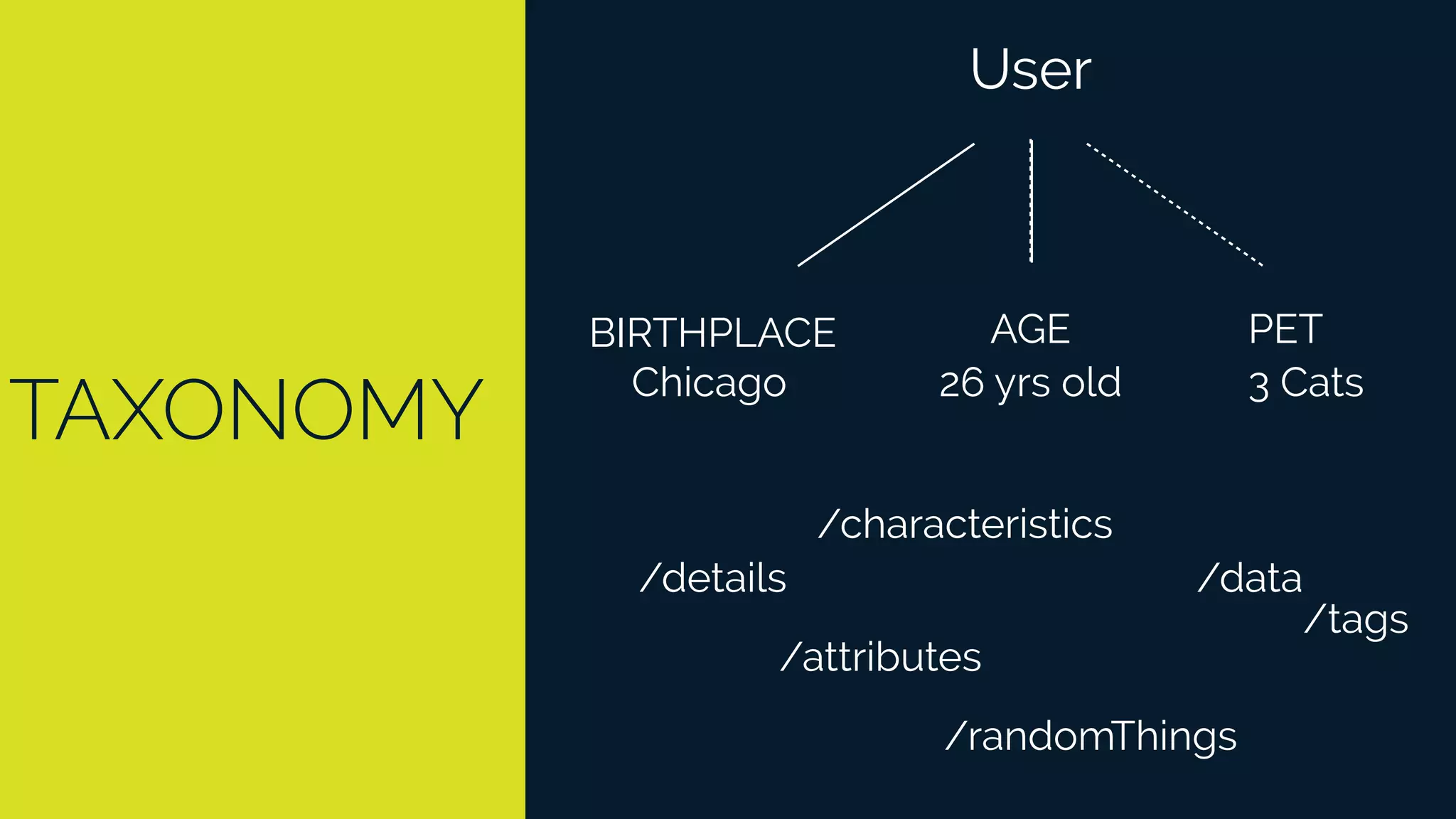 TAXONOMY

User

BIRTHPLACE
Chicago

AGE
26 yrs old

PET
3 Cats

/characteristics

/details

/data

/tags

/attributes

/randomThings